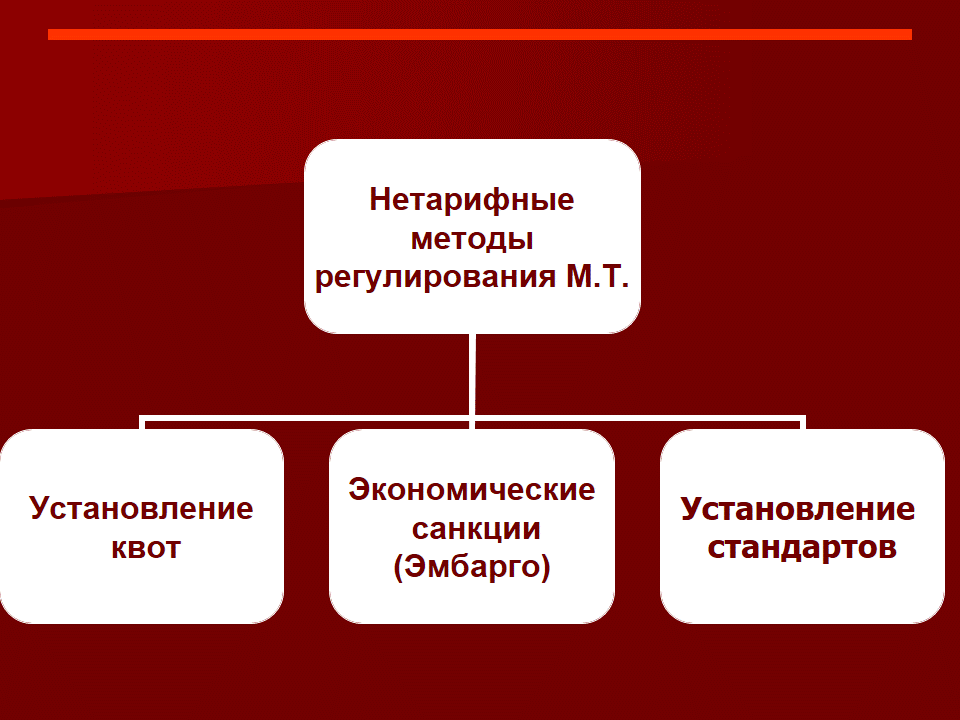 Нетарифные методы регулирования М.Т.

Установление квот

Экономические санкции (Эмбарго)

Установление стандартов